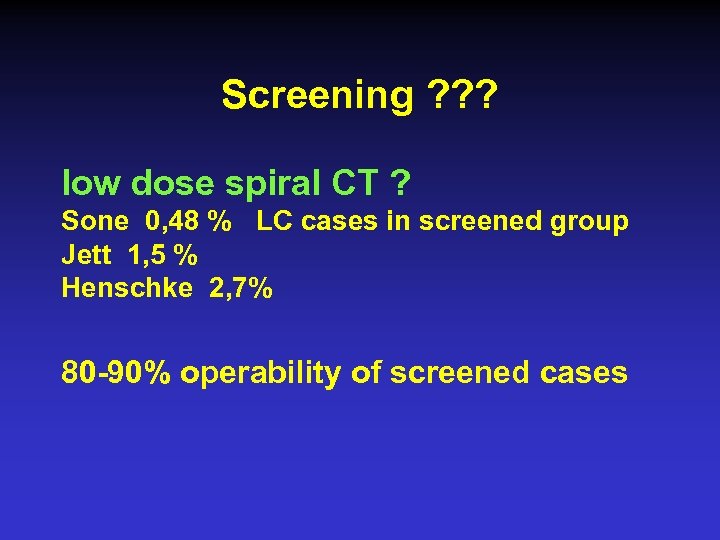 Screening ???

low dose spiral CT ?
Sone 0,48 % LC cases in screened group
Jett 1,5 %
Henschke 2,7%

80-90% operability of screened cases